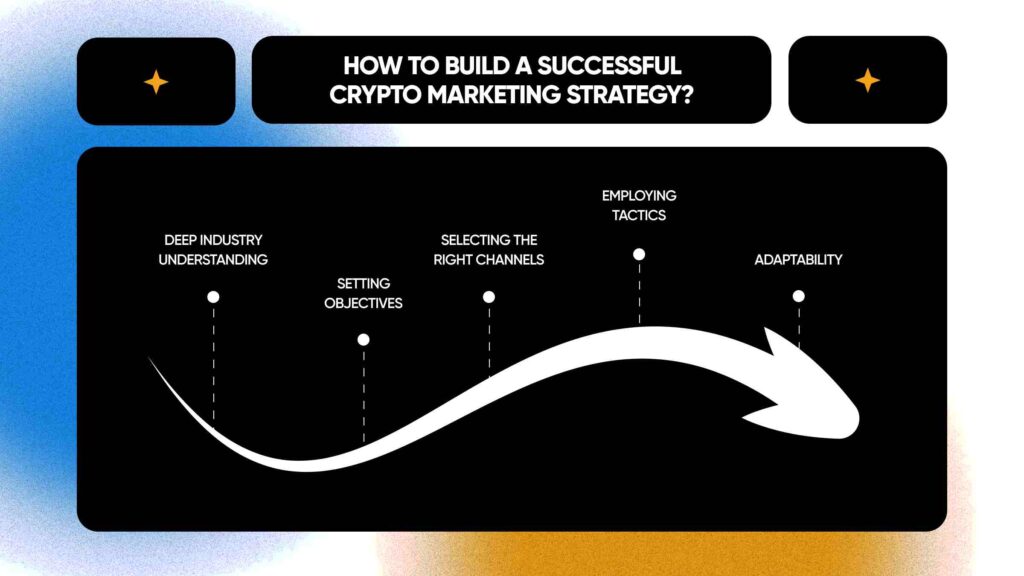 HOW TO BUILD A SUCCESSFUL CRYPTO MARKETING STRATEGY?

DEEP INDUSTRY UNDERSTANDING

SETTING OBJECTIVES

SELECTING THE RIGHT CHANNELS

EMPLOYING TACTICS

ADAPTABILITY